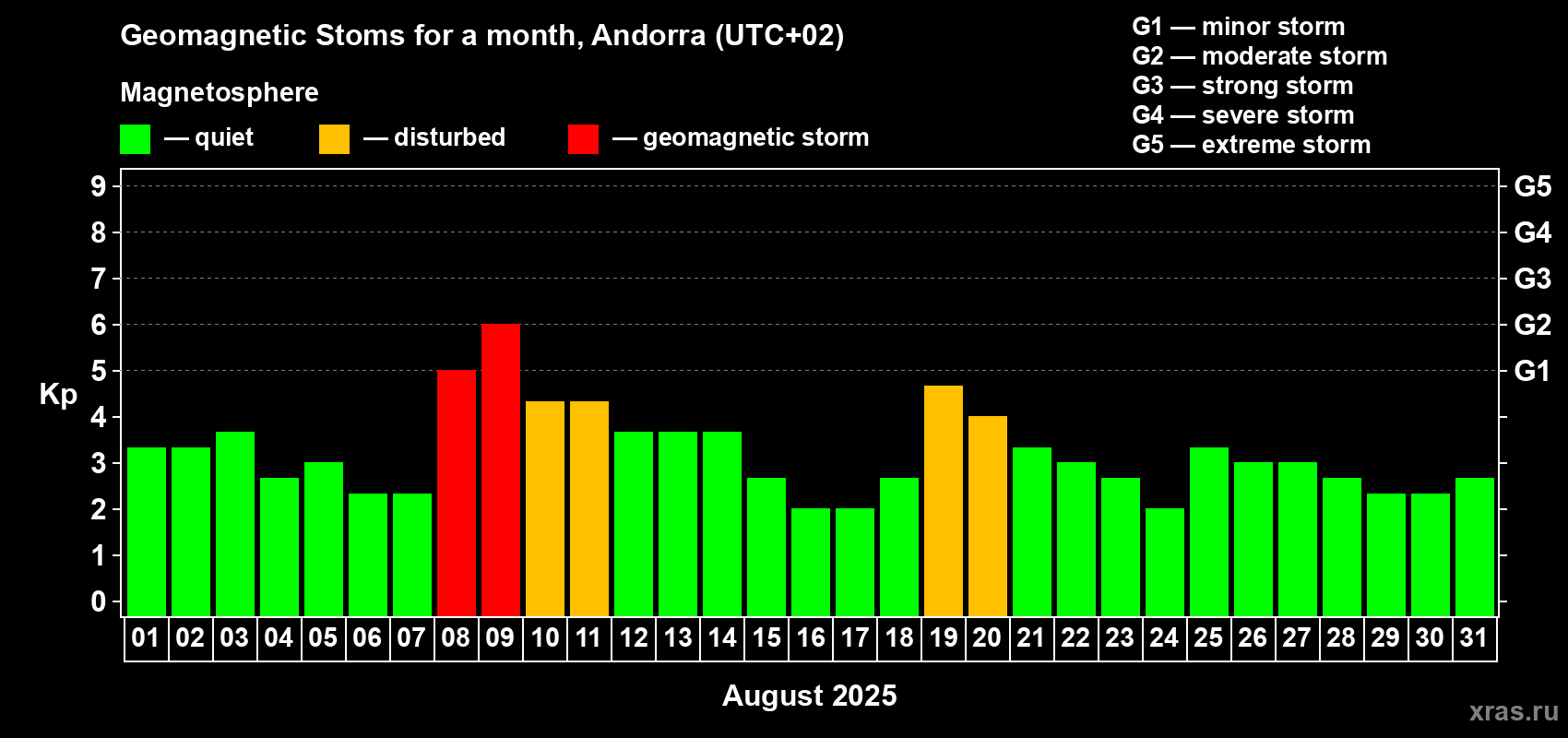 Geomagnetic Stoms for a month, Andorra (UTC+02)

Magnetosphere

— quiet — disturbed — geomagnetic storm

G1 — minor storm
G2 — moderate storm
G3 — strong storm
G4 — severe storm
G5 — extreme storm

Kp

9
8
7
6
5
4
3
2
1
0

G5
G4
G3
G2
G1

01 02 03 04 05 06 07 08 09 10 11 12 13 14 15 16 17 18 19 20 21 22 23 24 25 26 27 28 29 30 31

August 2025

xras.ru